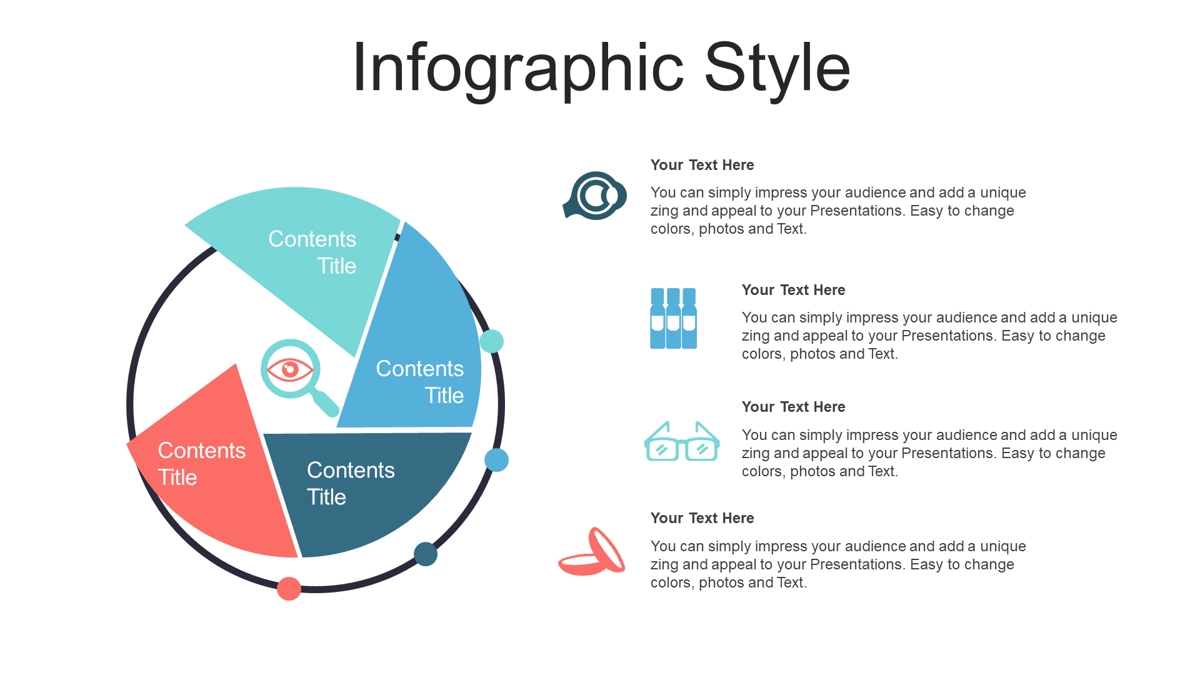 Infographic Style

Contents Title

Contents Title

Contents Title

Contents Title

Your Text Here

You can simply impress your audience and add a unique zing and appeal to your Presentations. Easy to change colors, photos and Text.

Your Text Here

You can simply impress your audience and add a unique zing and appeal to your Presentations. Easy to change colors, photos and Text.

Your Text Here

You can simply impress your audience and add a unique zing and appeal to your Presentations. Easy to change colors, photos and Text.

Your Text Here

You can simply impress your audience and add a unique zing and appeal to your Presentations. Easy to change colors, photos and Text.